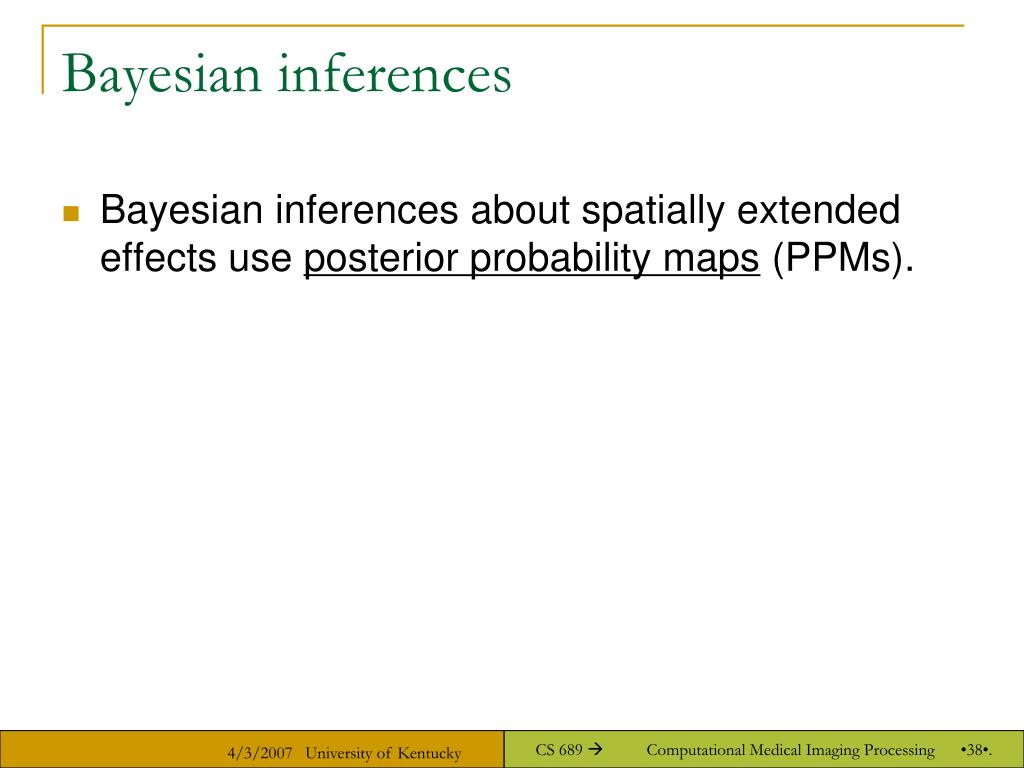 Bayesian inferences

Bayesian inferences about spatially extended effects use posterior probability maps (PPMs).

4/3/2007 University of Kentucky

CS 689 → Computational Medical Imaging Processing •38•.